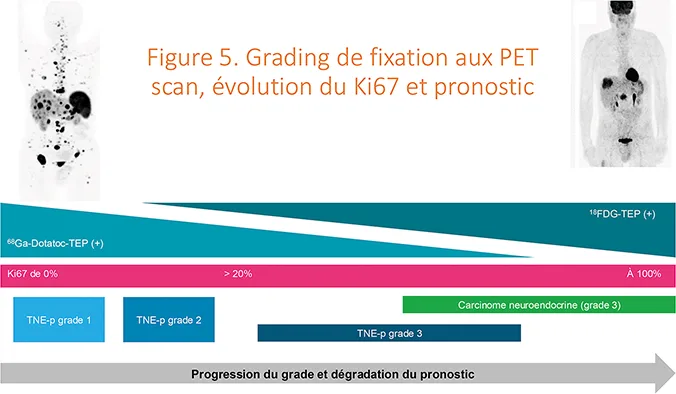 Figure 5. Grading de fixation aux PET scan, évolution du Ki67 et pronostic

$^{18}$FDG-TEP (+)

$^{68}$Ga-Dotatoc-TEP (+)

Ki67 de 0%

> 20%

À 100%

Carcinome neuroendocrine (grade 3)

TNE-p grade 1

TNE-p grade 2

TNE-p grade 3

Progression du grade et dégradation du pronostic